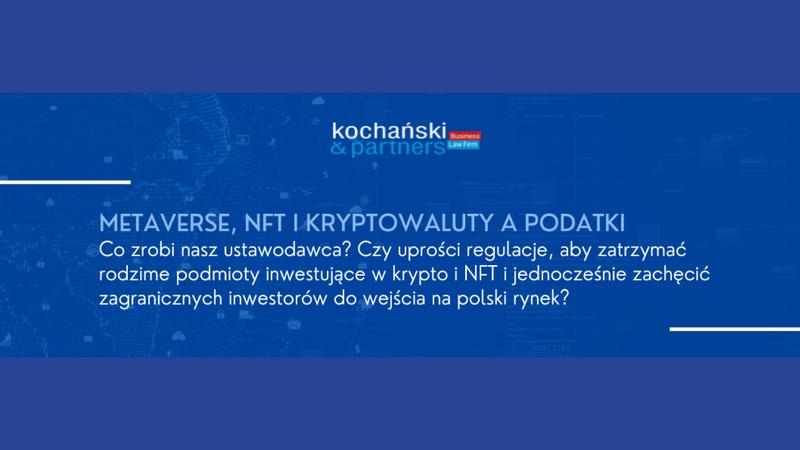 kochański & partners Business Law Firm

METAVERSE, NFT I KRYPTOWALUTY A PODATKI

Co zrobi nasz ustawodawca? Czy uprości regulacje, aby zatrzymać rodzime podmioty inwestujące w krypto i NFT i jednocześnie zachęcić zagranicznych inwestorów do wejścia na polski rynek?